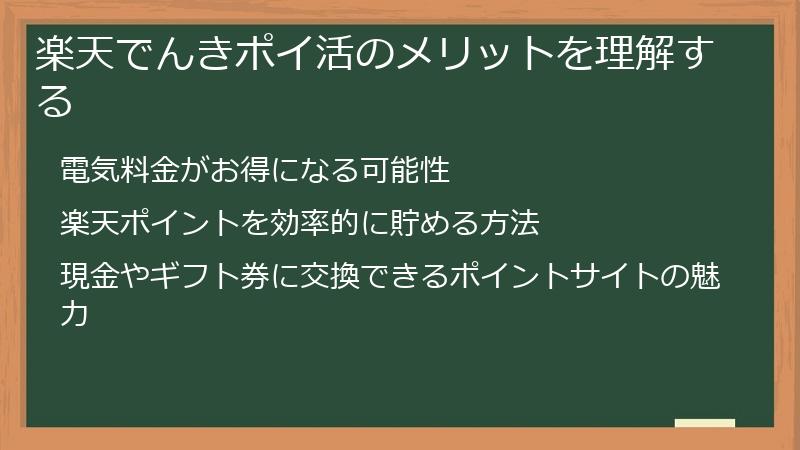 楽天でんきポイ活のメリットを理解する

電気料金がお得になる可能性

楽天ポイントを効率的に貯める方法

現金やギフト券に交換できるポイントサイトの魅力